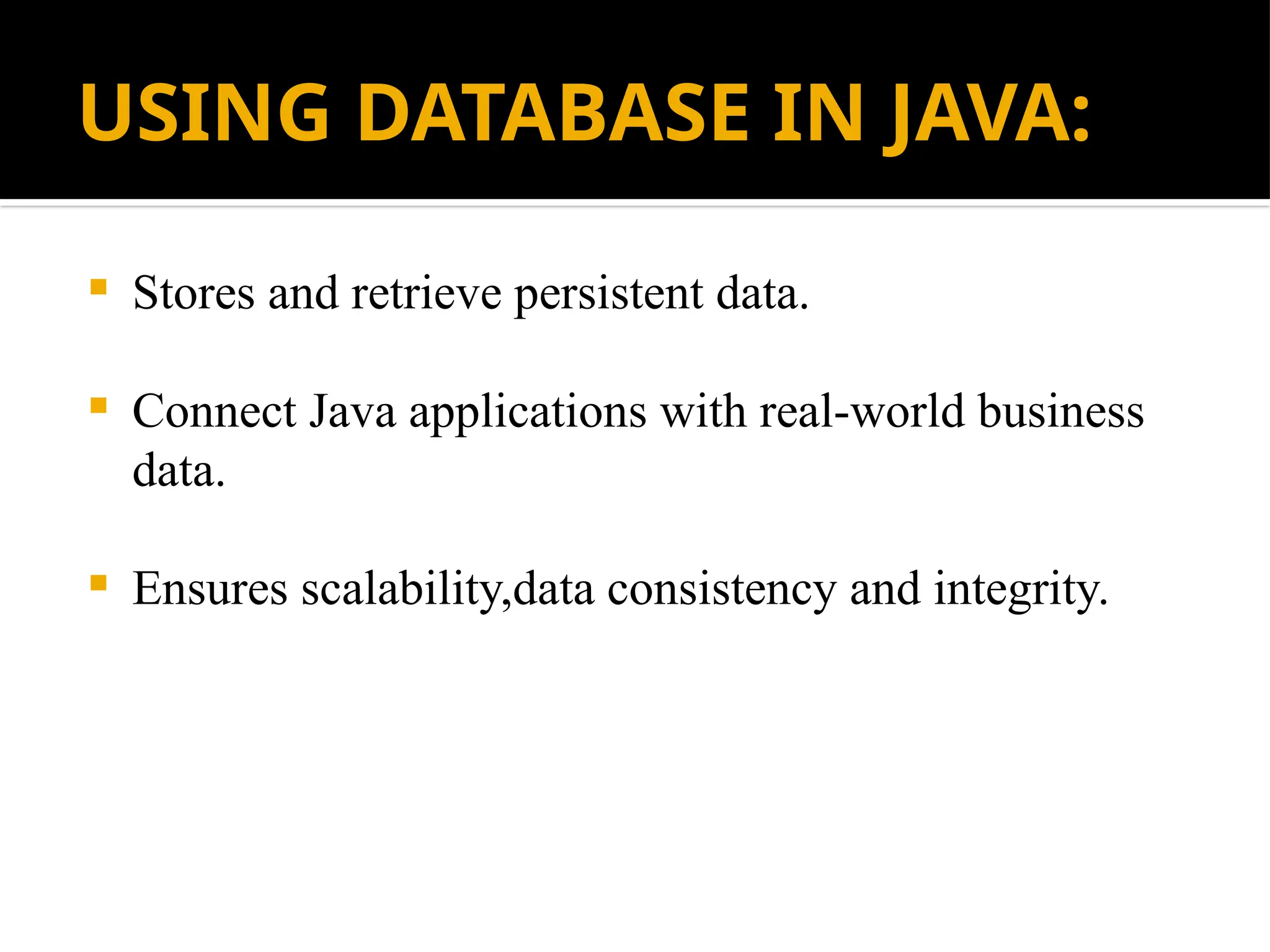 USING DATABASE IN JAVA:

▪ Stores and retrieve persistent data.

▪ Connect Java applications with real-world business data.

▪ Ensures scalability,data consistency and integrity.